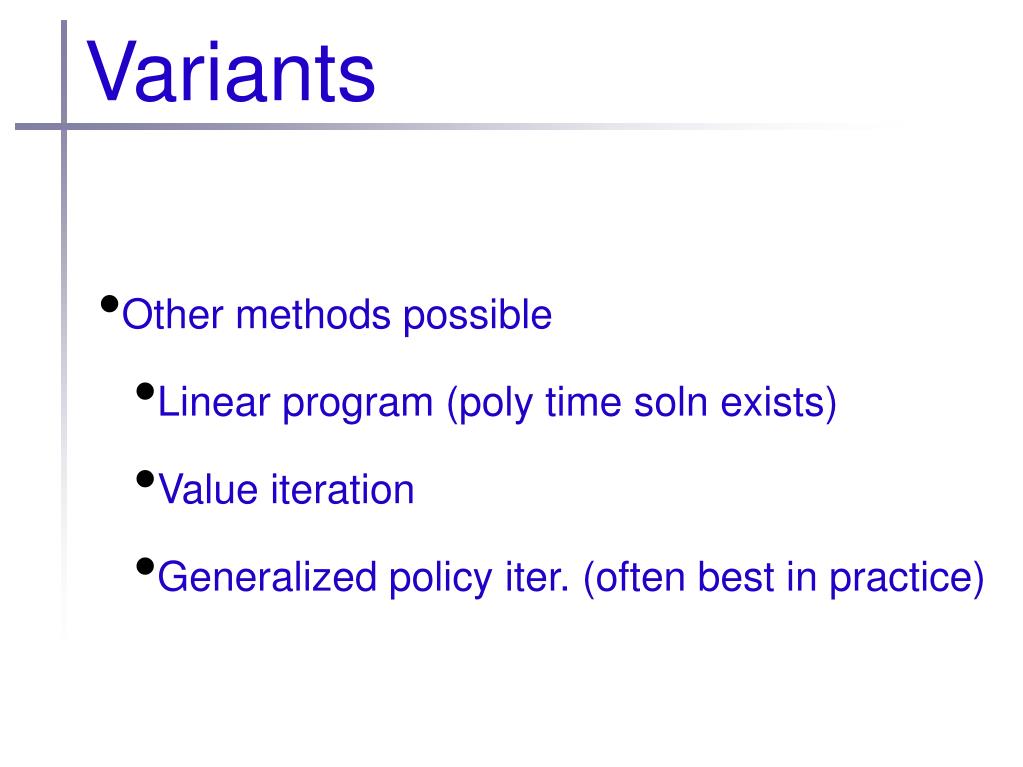 Variants

• Other methods possible
  • Linear program (poly time soln exists)
  • Value iteration
  • Generalized policy iter. (often best in practice)